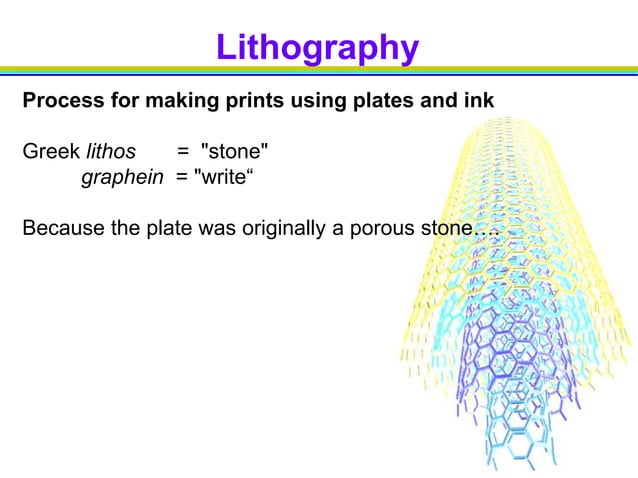 Lithography

Process for making prints using plates and ink

Greek lithos = "stone"
graphein = "write“

Because the plate was originally a porous stone….